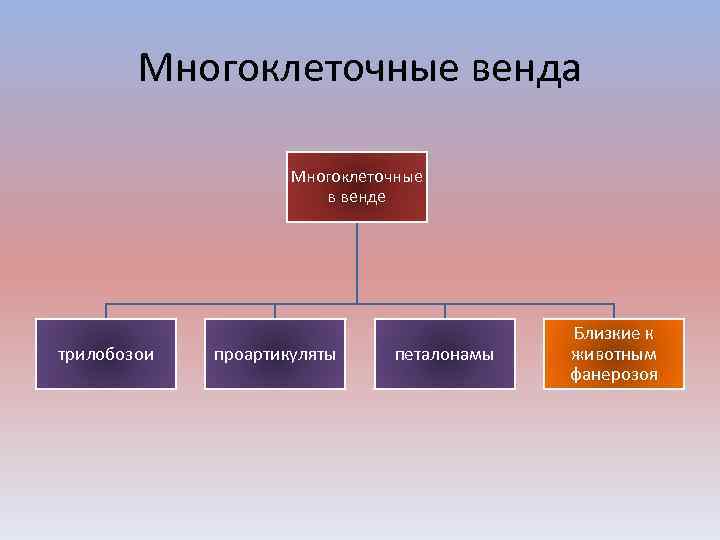 Многоклеточные венда

Многоклеточные в венде

трилобозои

проартикуляты

петалонамы

Близкие к животным фанерозоя